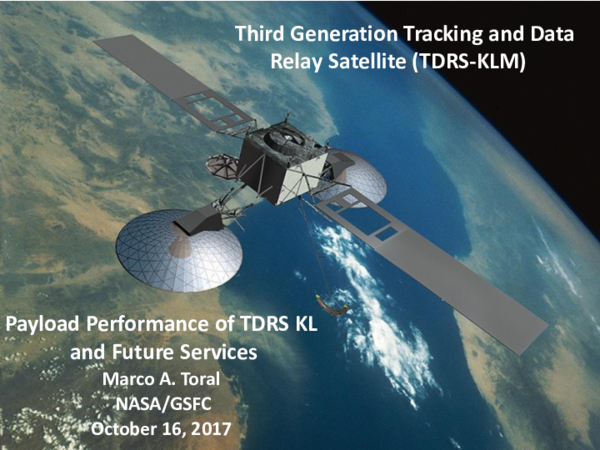 Third Generation Tracking and Data Relay Satellite (TDRS-KLM)

Payload Performance of TDRS KL and Future Services
Marco A. Toral
NASA/GSFC
October 16, 2017